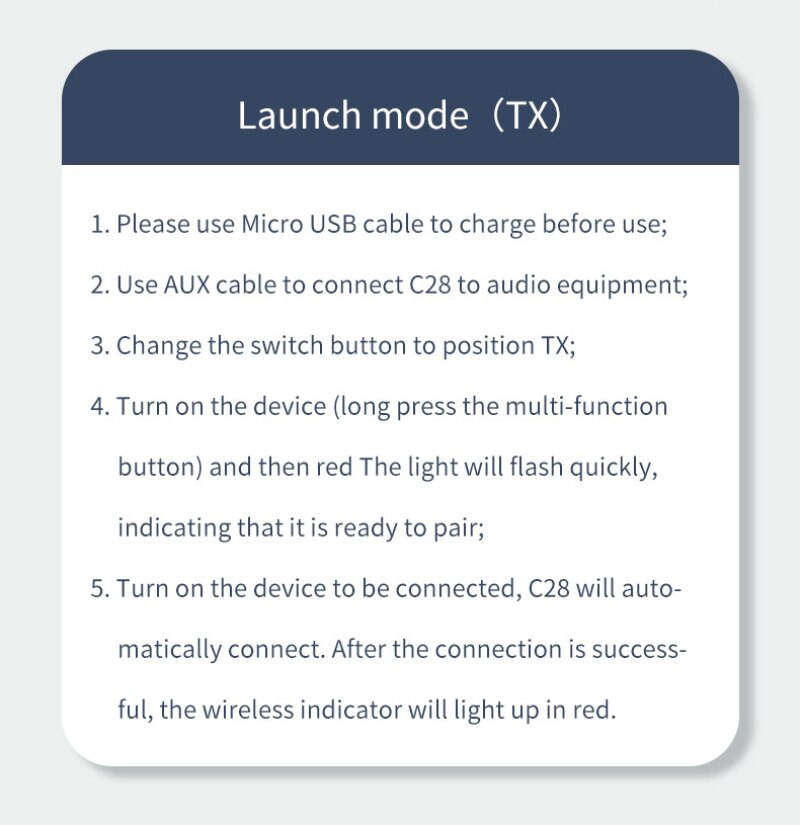 Launch mode（TX)

1. Please use Micro USB cable to charge before use;

2. Use AUX cable to connect C28 to audio equipment;

3. Change the switch button to position TX;

4. Turn on the device (long press the multi-function button) and then red The light will flash quickly, indicating that it is ready to pair;

5. Turn on the device to be connected, C28 will automatically connect. After the connection is successful, the wireless indicator will light up in red.